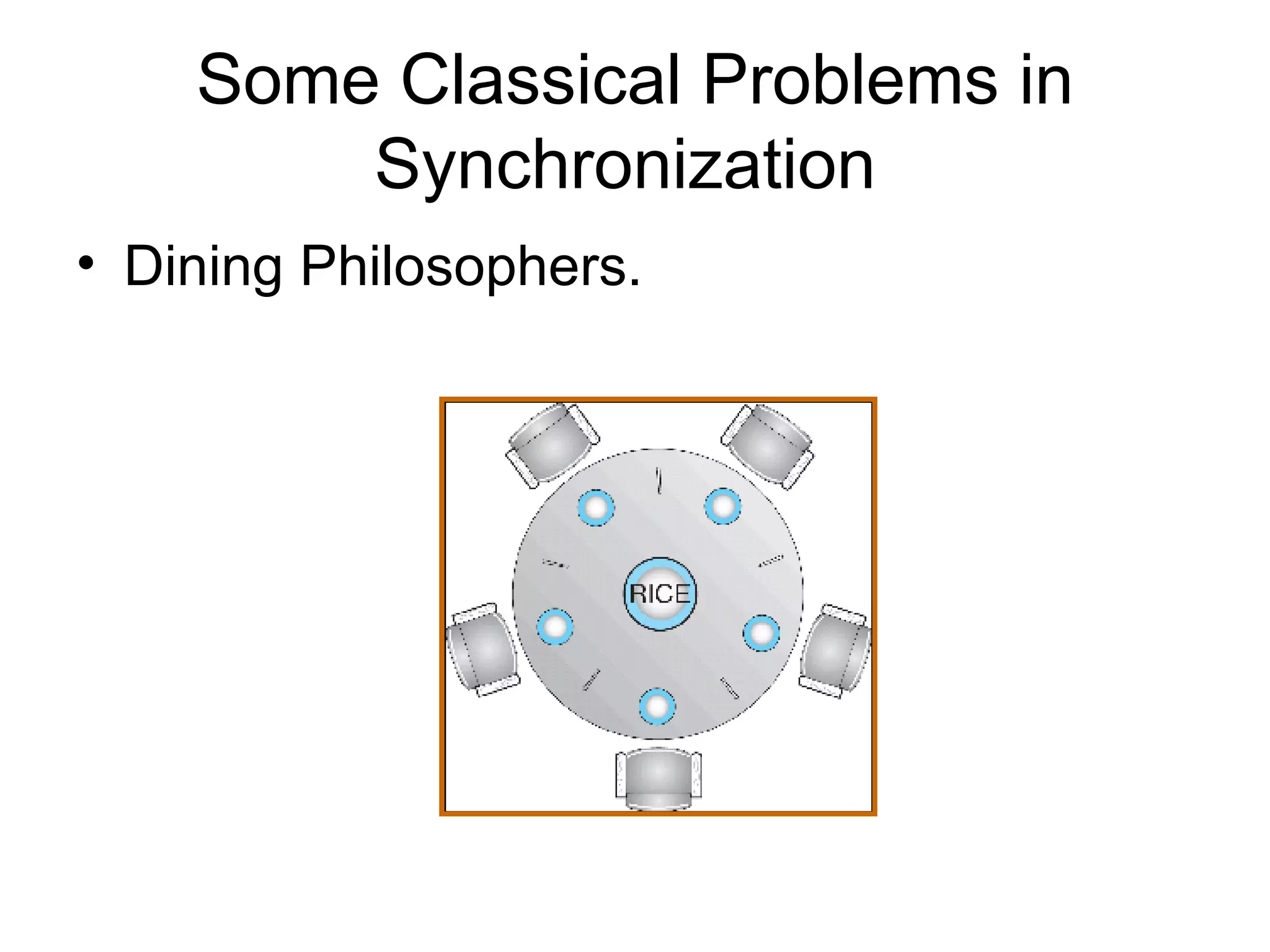 Some Classical Problems in Synchronization

• Dining Philosophers.

RICE